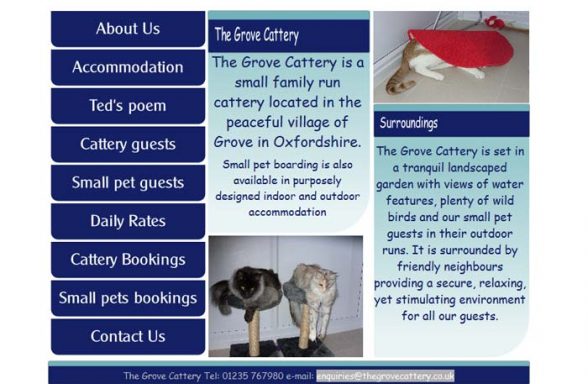 About Us

Accommodation

Ted's poem

Cattery guests

Small pet guests

Daily Rates

Cattery Bookings

Small pets bookings

Contact Us

The Grove Cattery

The Grove Cattery is a small family run cattery located in the peaceful village of Grove in Oxfordshire.

Small pet boarding is also available in purposely designed indoor and outdoor accommodation

Surroundings

The Grove Cattery is set in a tranquil landscaped garden with views of water features, plenty of wild birds and our small pet guests in their outdoor runs. It is surrounded by friendly neighbours providing a secure, relaxing, yet stimulating environment for all our guests.

The Grove Cattery Tel: 01235 767980 e-mail: enquiries@thegrovecattery.co.uk